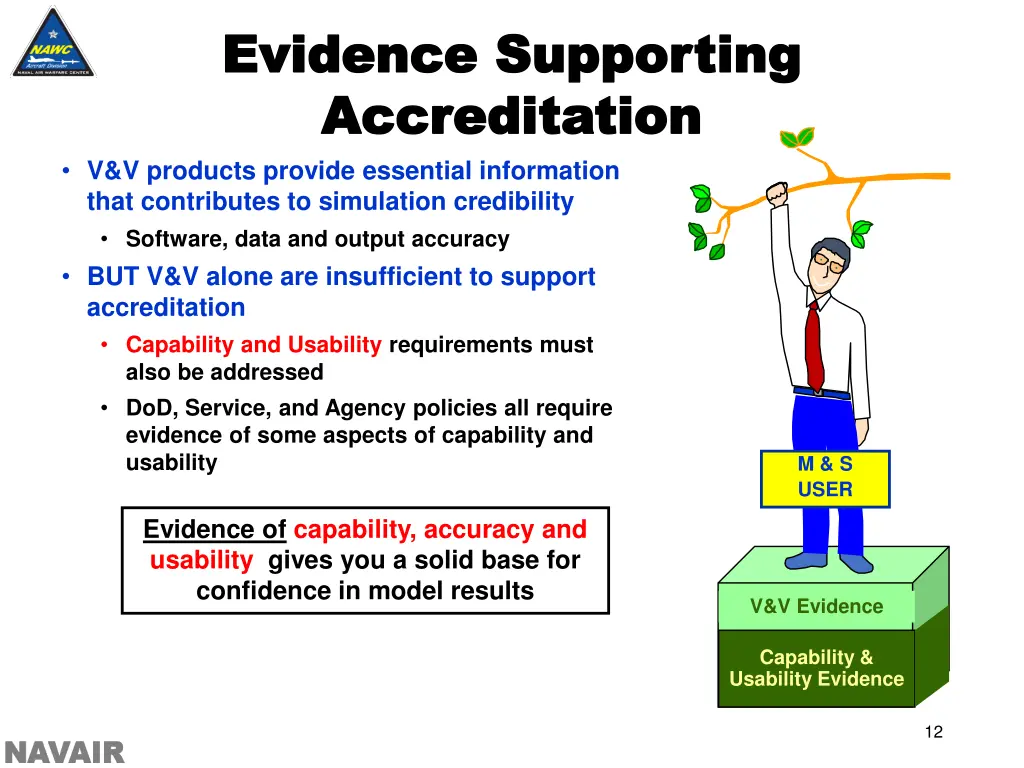 NAWC
Aircraft Division
NAVAL AIR WARFARE CENTER

Evidence Supporting Accreditation

• V&V products provide essential information that contributes to simulation credibility
  • Software, data and output accuracy
• BUT V&V alone are insufficient to support accreditation
  • Capability and Usability requirements must also be addressed
  • DoD, Service, and Agency policies all require evidence of some aspects of capability and usability

Evidence of capability, accuracy and usability gives you a solid base for confidence in model results

M & S
USER

V&V Evidence

Capability & Usability Evidence

12

NAVAIR